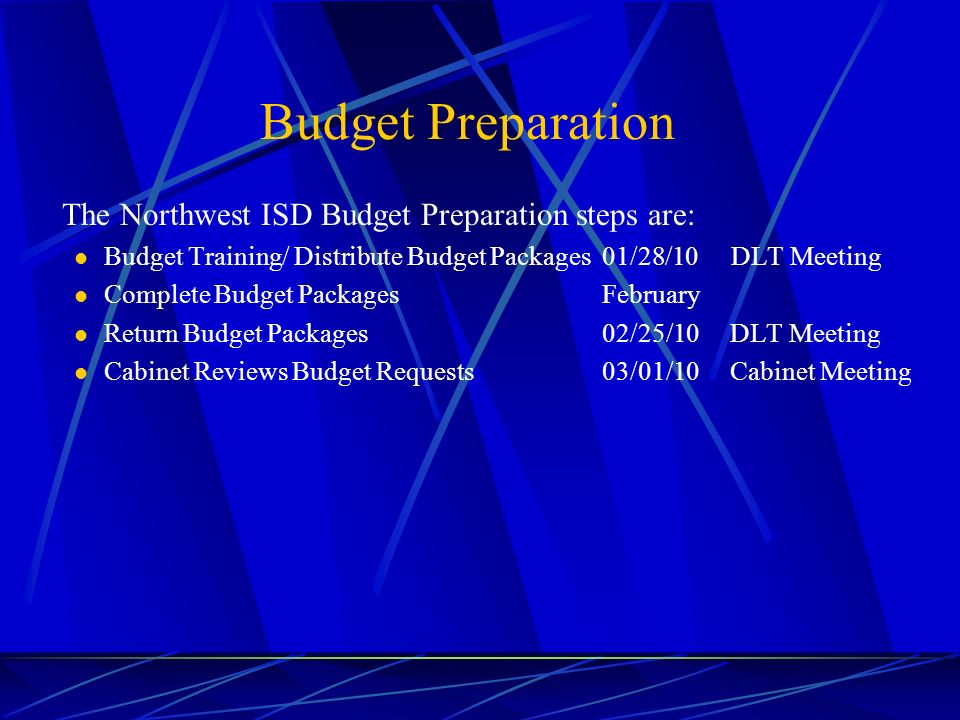 Budget Preparation

The Northwest ISD Budget Preparation steps are:

- Budget Training/ Distribute Budget Packages 01/28/10 DLT Meeting
- Complete Budget Packages February
- Return Budget Packages 02/25/10 DLT Meeting
- Cabinet Reviews Budget Requests 03/01/10 Cabinet Meeting